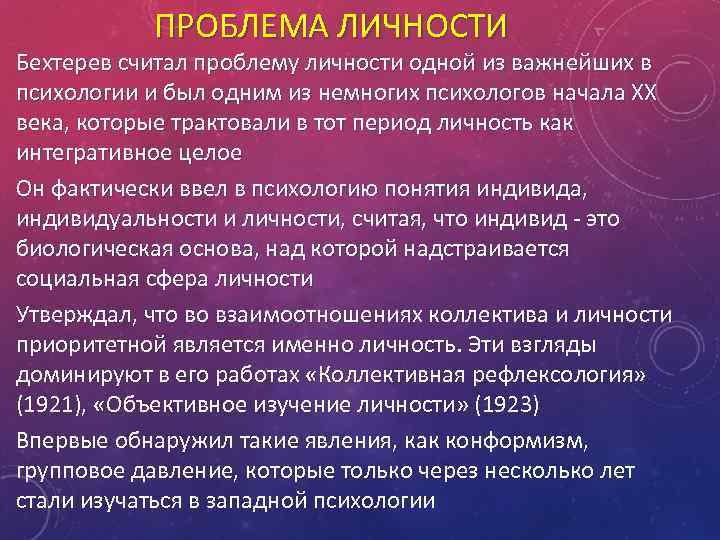 ПРОБЛЕМА ЛИЧНОСТИ

Бехтерев считал проблему личности одной из важнейших в психологии и был одним из немногих психологов начала XX века, которые трактовали в тот период личность как интегративное целое

Он фактически ввел в психологию понятия индивида, индивидуальности и личности, считая, что индивид - это биологическая основа, над которой надстраивается социальная сфера личности

Утверждал, что во взаимоотношениях коллектива и личности приоритетной является именно личность. Эти взгляды доминируют в его работах «Коллективная рефлексология» (1921), «Объективное изучение личности» (1923)

Впервые обнаружил такие явления, как конформизм, групповое давление, которые только через несколько лет стали изучаться в западной психологии